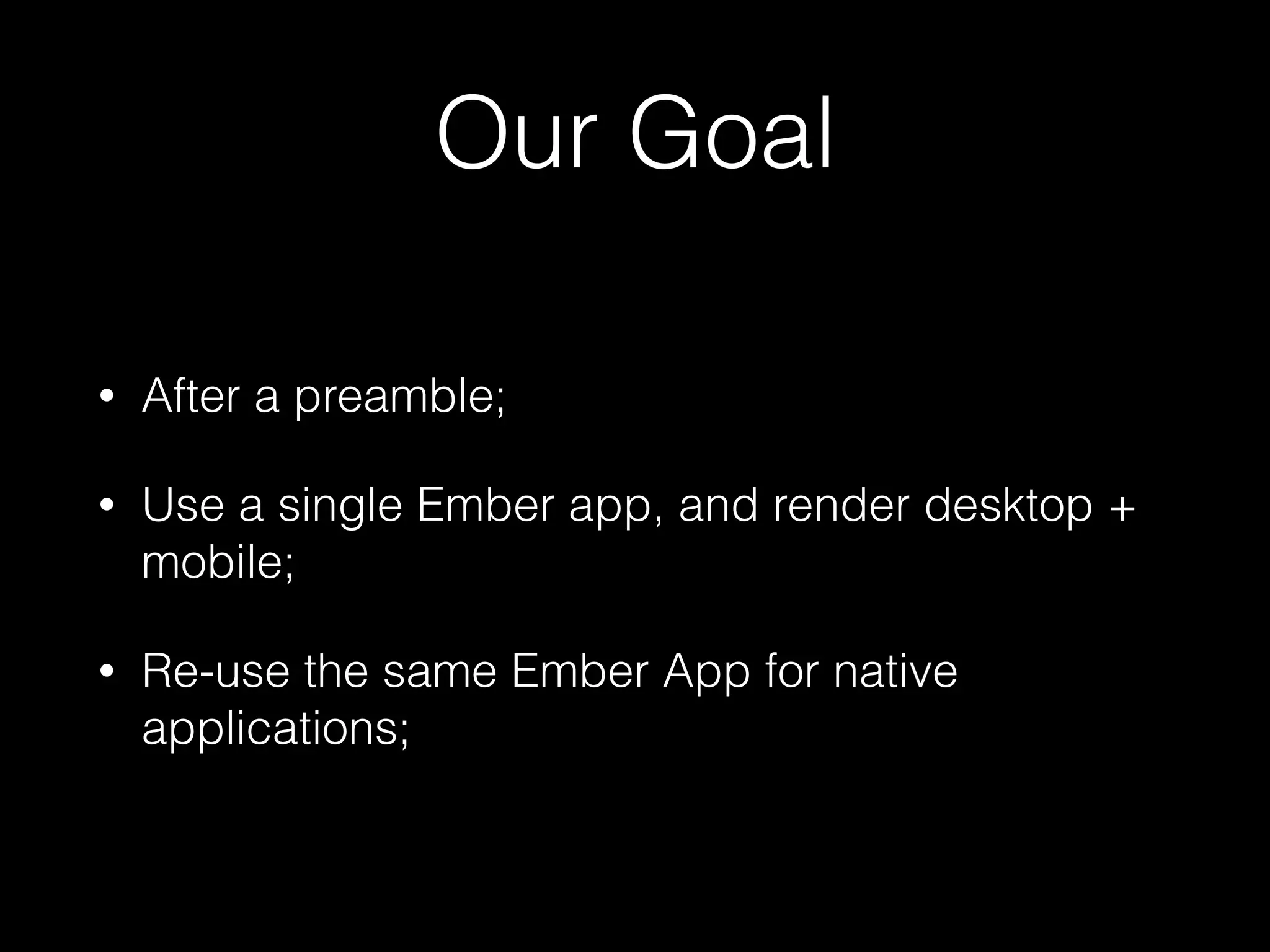 Our Goal

• After a preamble;

• Use a single Ember app, and render desktop + mobile;

• Re-use the same Ember App for native applications;